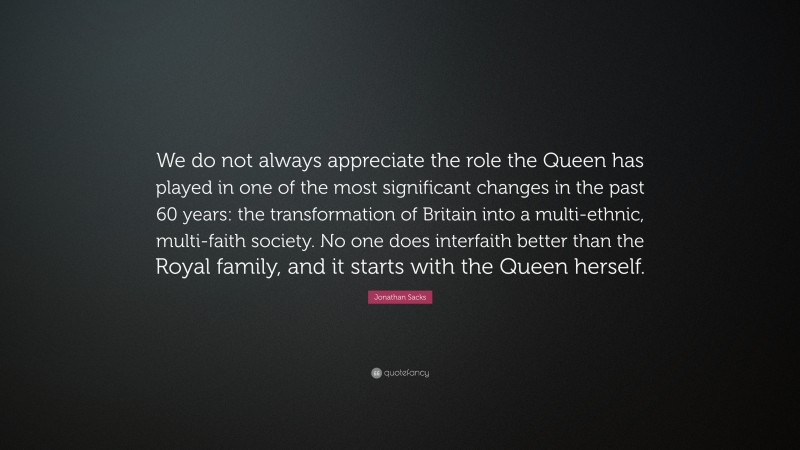 We do not always appreciate the role the Queen has played in one of the most significant changes in the past 60 years: the transformation of Britain into a multi-ethnic, multi-faith society. No one does interfaith better than the Royal family, and it starts with the Queen herself.

Jonathan Sacks

quotefancy